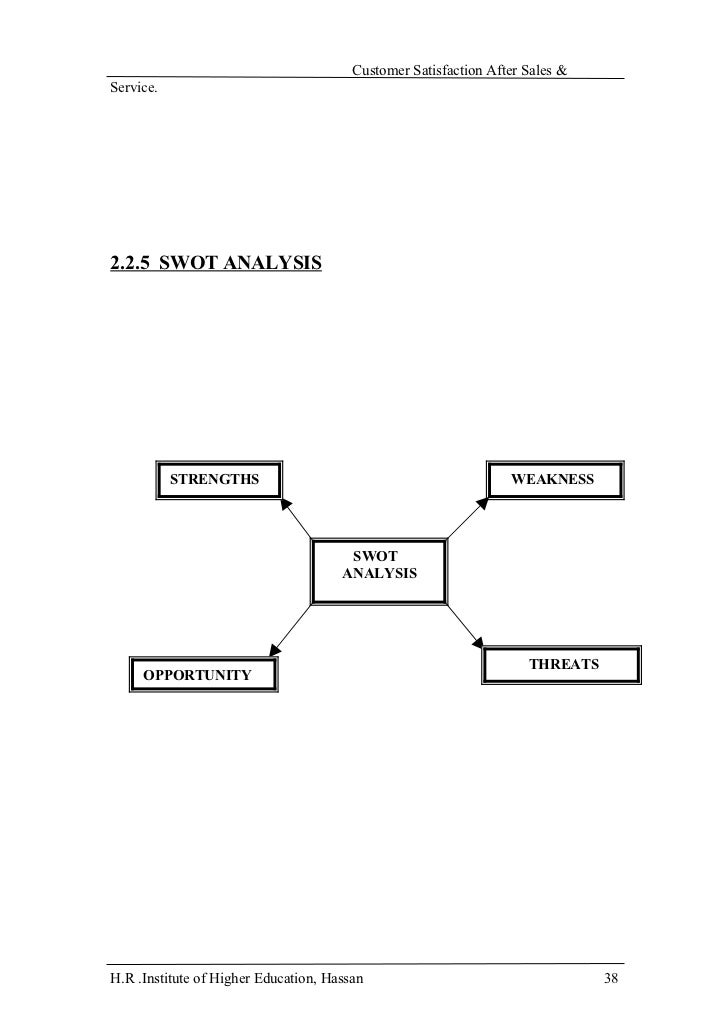 Customer Satisfaction After Sales & Service.

2.2.5 SWOT ANALYSIS

STRENGTHS

WEAKNESS

SWOT ANALYSIS

OPPORTUNITY

THREATS

H.R .Institute of Higher Education, Hassan

38